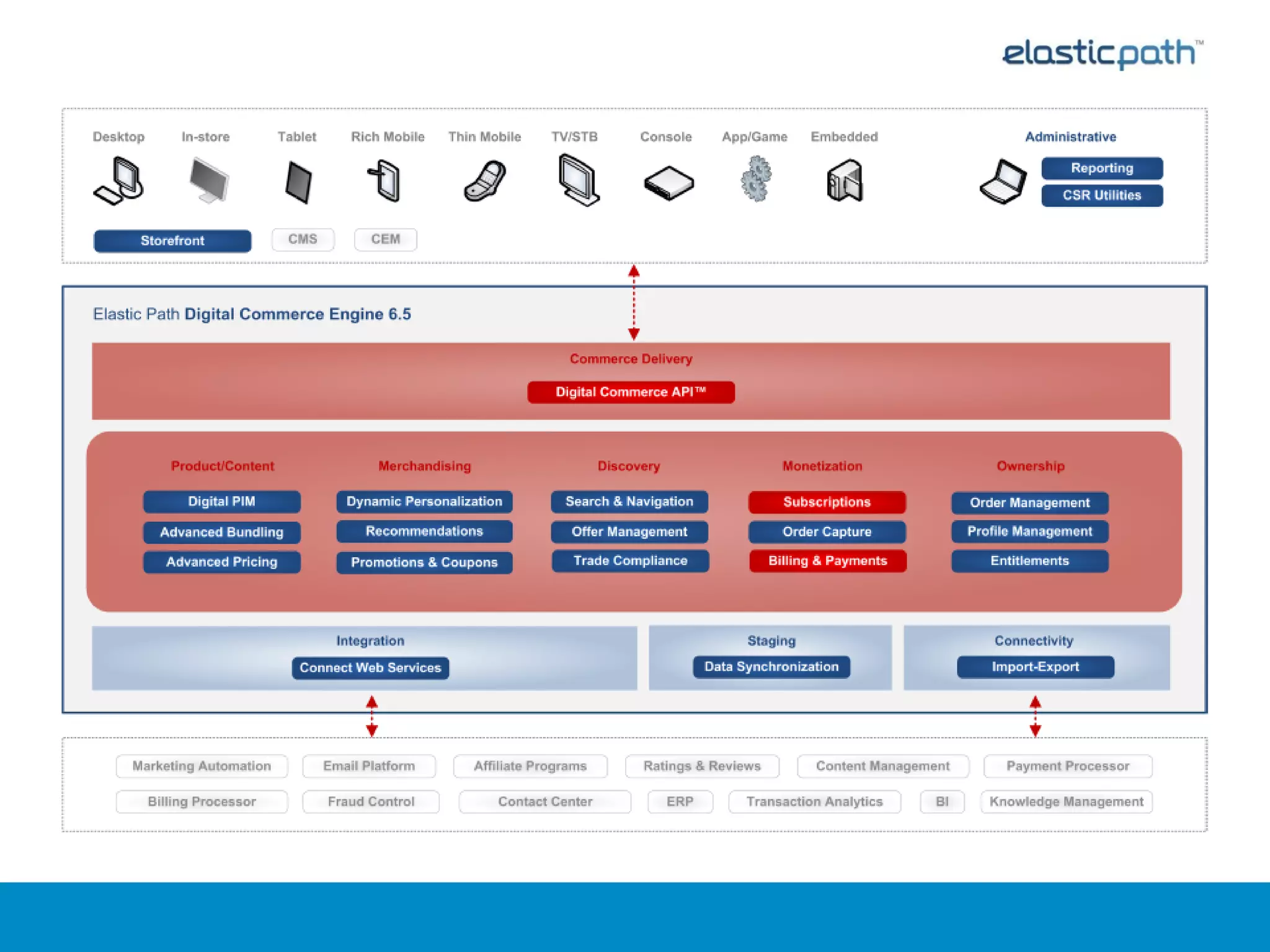 elasticpath™

Desktop In-store Tablet Rich Mobile Thin Mobile TV/STB Console App/Game Embedded

Administrative
Reporting
CSR Utilities

Storefront CMS CEM

Elastic Path Digital Commerce Engine 6.5

Commerce Delivery
Digital Commerce API™

Product/Content
Digital PIM
Advanced Bundling
Advanced Pricing

Merchandising
Dynamic Personalization
Recommendations
Promotions & Coupons

Discovery
Search & Navigation
Offer Management
Trade Compliance

Monetization
Subscriptions
Order Capture
Billing & Payments

Ownership
Order Management
Profile Management
Entitlements

Integration
Connect Web Services

Staging
Data Synchronization

Connectivity
Import-Export

Marketing Automation Email Platform Affiliate Programs Ratings & Reviews Content Management Payment Processor
Billing Processor Fraud Control Contact Center ERP Transaction Analytics BI Knowledge Management